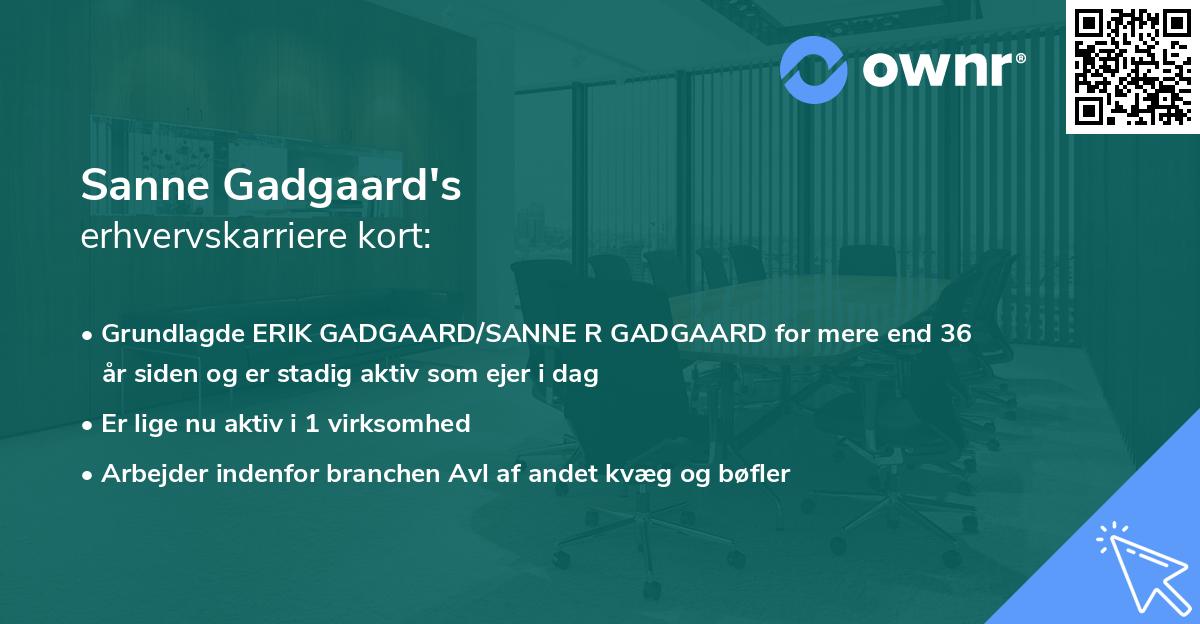 ownr®

Sanne Gadgaard's
erhvervskarriere kort:

• Grundlagde ERIK GADGAARD/SANNE R GADGAARD for mere end 36 år siden og er stadig aktiv som ejer i dag
• Er lige nu aktiv i 1 virksomhed
• Arbejder indenfor branchen Avl af andet kvæg og bøfler